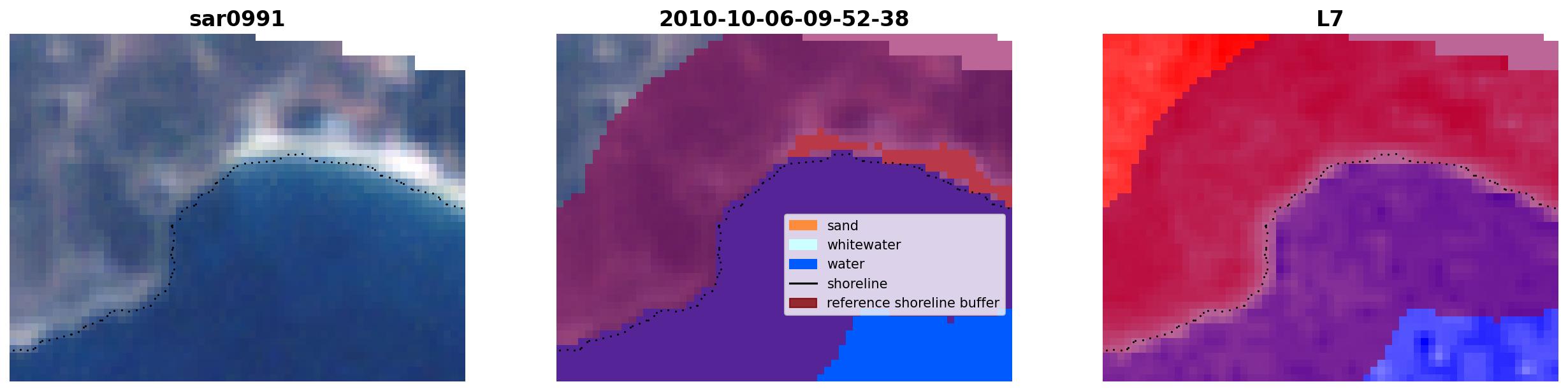 sar0991

2010-10-06-09-52-38

L7

sand
whitewater
water
shoreline
reference shoreline buffer